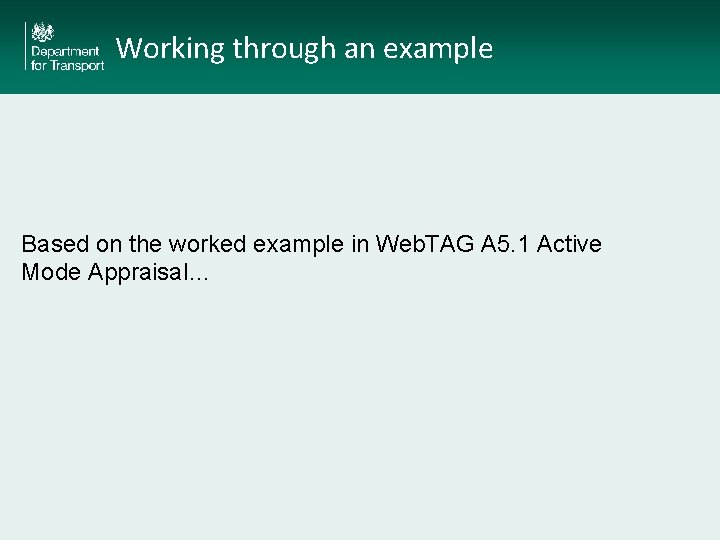 Department for Transport

Working through an example

Based on the worked example in WebTAG A5.1 Active Mode Appraisal…